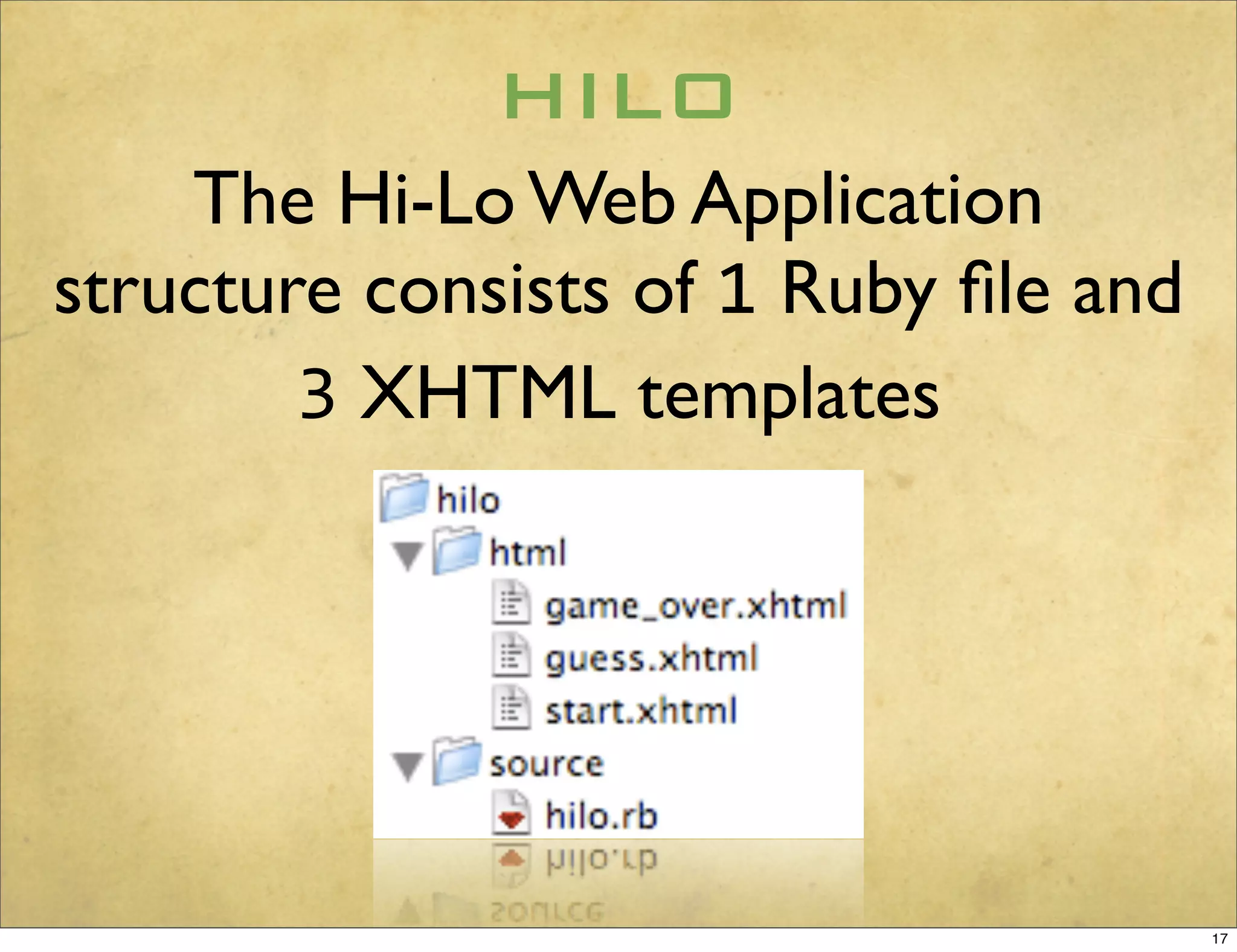 HILO

The Hi-Lo Web Application structure consists of 1 Ruby file and 3 XHTML templates

hilo
html
game_over.xhtml
guess.xhtml
start.xhtml
source
hilo.rb

17